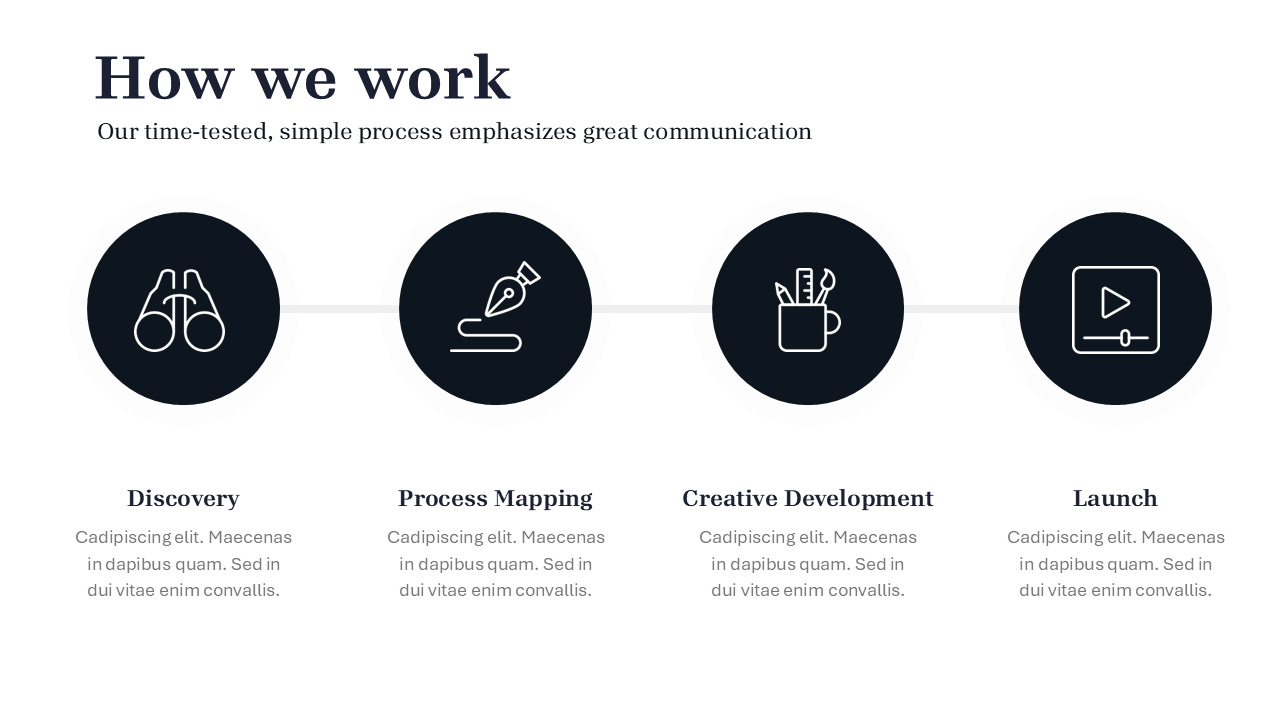 How we work
Our time-tested, simple process emphasizes great communication

Discovery
Cadipiscing elit. Maecenas in dapibus quam. Sed in dui vitae enim convallis.

Process Mapping
Cadipiscing elit. Maecenas in dapibus quam. Sed in dui vitae enim convallis.

Creative Development
Cadipiscing elit. Maecenas in dapibus quam. Sed in dui vitae enim convallis.

Launch
Cadipiscing elit. Maecenas in dapibus quam. Sed in dui vitae enim convallis.